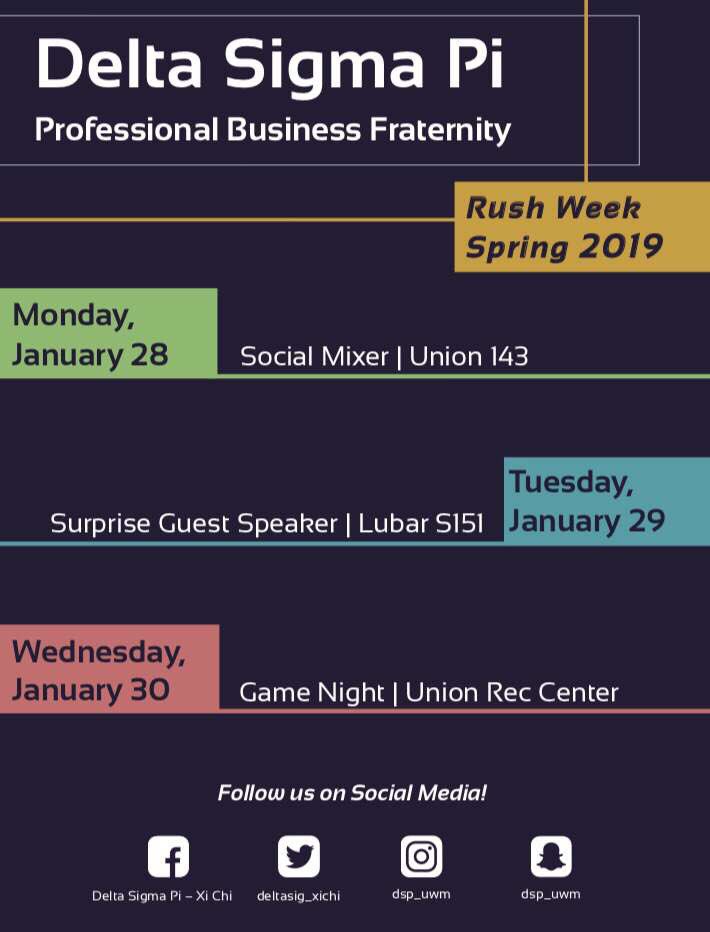 Delta Sigma Pi

Professional Business Fraternity

Rush Week
Spring 2019

Monday,
January 28

Social Mixer | Union 143

Tuesday,
January 29

Surprise Guest Speaker | Lubar S151

Wednesday,
January 30

Game Night | Union Rec Center

Follow us on Social Media!

Delta Sigma Pi – Xi Chi

deltasig_xichi

dsp_uwm

dsp_uwm